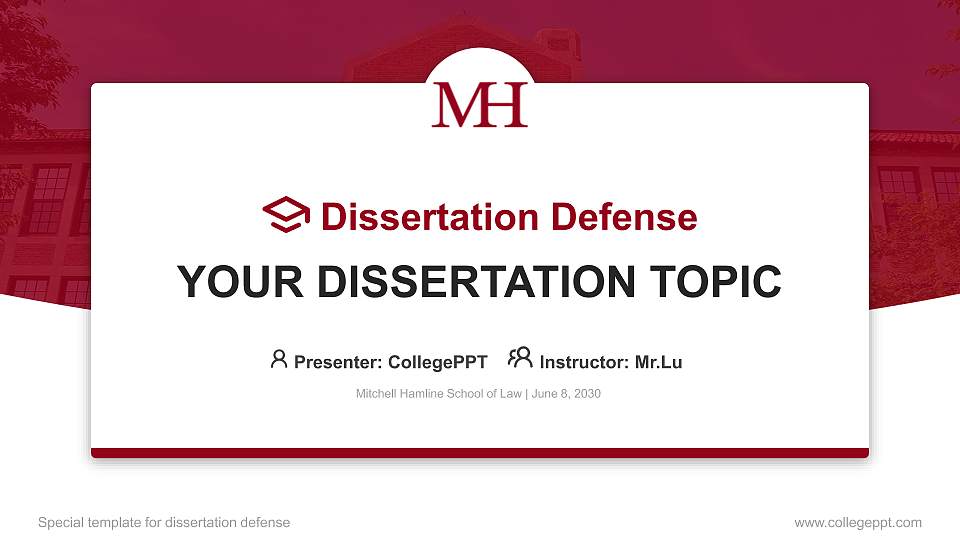 MH

Dissertation Defense

YOUR DISSERTATION TOPIC

Presenter: CollegePPT Instructor: Mr.Lu

Mitchell Hamline School of Law | June 8, 2030

Special template for dissertation defense

www.collegeppt.com